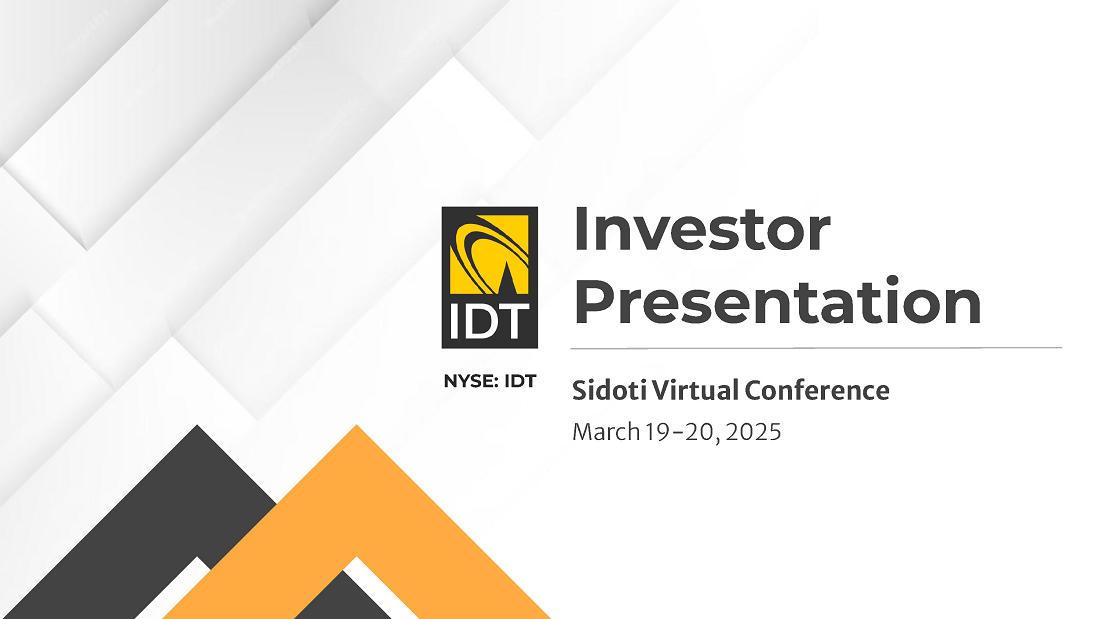 IDT

NYSE: IDT

Investor Presentation

Sidoti Virtual Conference

March 19-20, 2025